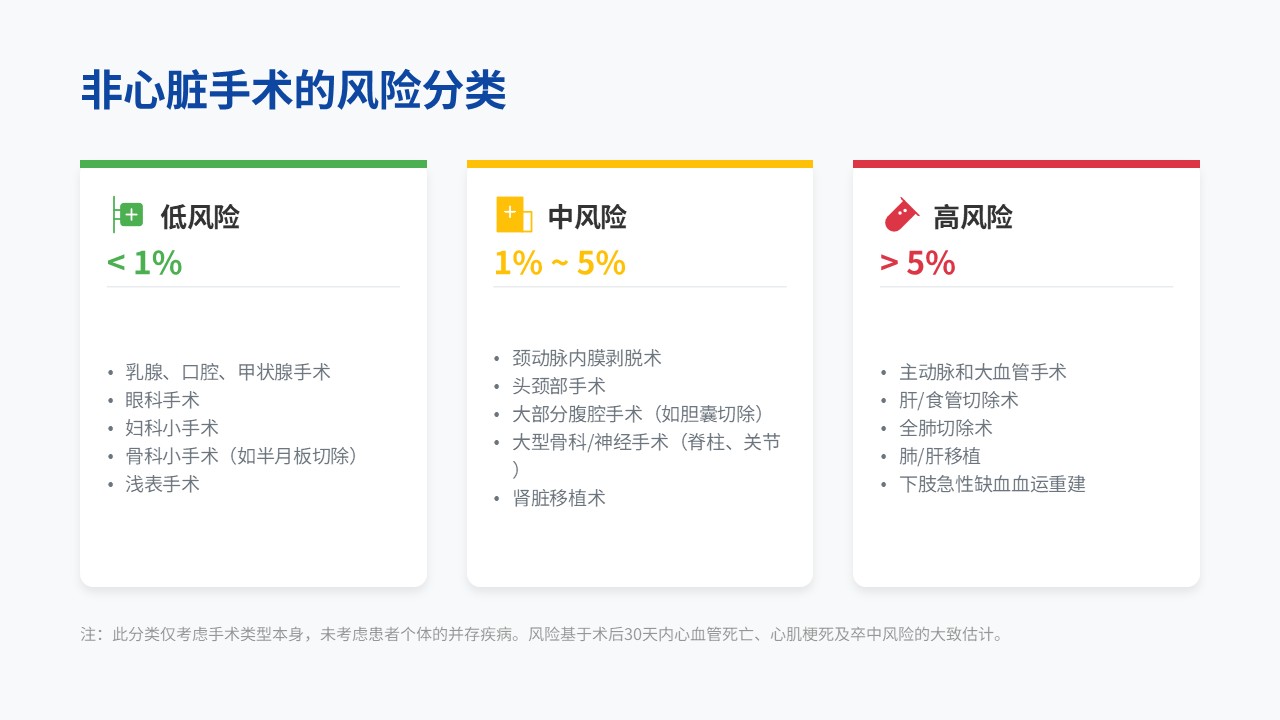 非心脏手术的风险分类

低风险
< 1%

• 乳腺、口腔、甲状腺手术
• 眼科手术
• 妇科小手术
• 骨科小手术（如半月板切除）
• 浅表手术

中风险
1% ~ 5%

• 颈动脉内膜剥脱术
• 头颈部手术
• 大部分腹腔手术（如胆囊切除）
• 大型骨科/神经手术（脊柱、关节）
• 肾脏移植术

高风险
> 5%

• 主动脉和大血管手术
• 肝/食管切除术
• 全肺切除术
• 肺/肝移植
• 下肢急性缺血血运重建

注：此分类仅考虑手术类型本身，未考虑患者个体的并存疾病。风险基于术后30天内心血管死亡、心肌梗死及卒中风险的大致估计。